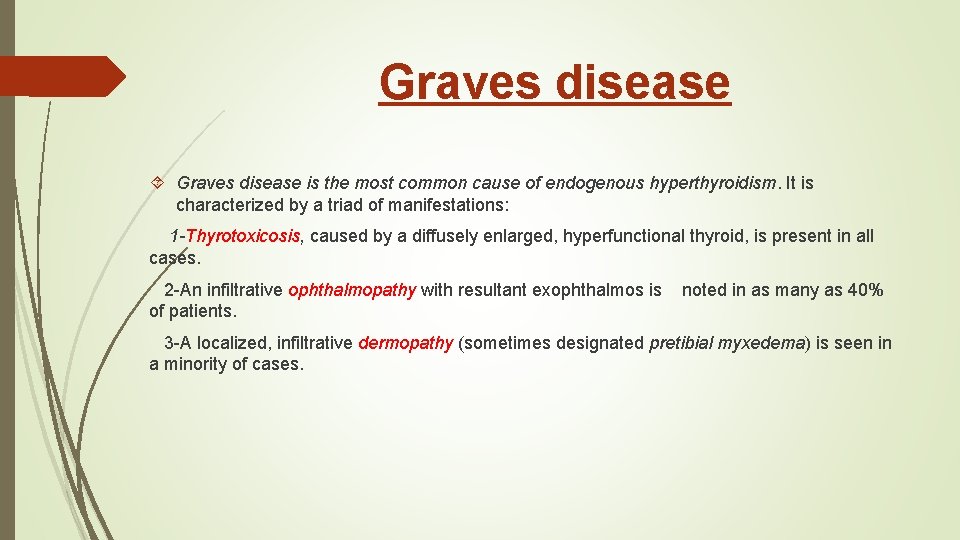 Graves disease

Graves disease is the most common cause of endogenous hyperthyroidism. It is characterized by a triad of manifestations:

1-Thyrotoxicosis, caused by a diffusely enlarged, hyperfunctional thyroid, is present in all cases.

2-An infiltrative ophthalmopathy with resultant exophthalmos is noted in as many as 40% of patients.

3-A localized, infiltrative dermopathy (sometimes designated pretibial myxedema) is seen in a minority of cases.